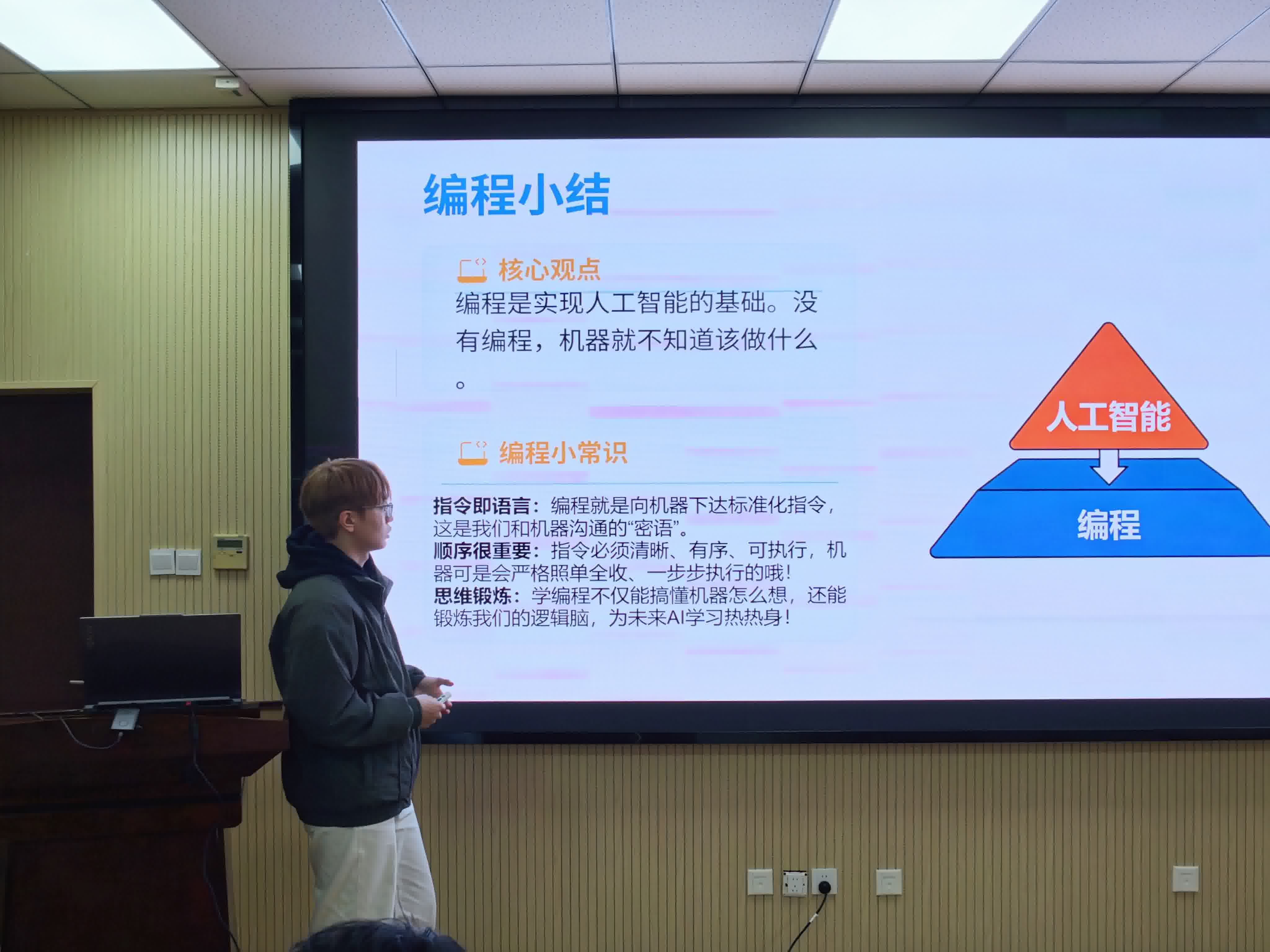 编程小结

核心观点

编程是实现人工智能的基础。没有编程，机器就不知道该做什么。

编程小常识

指令即语言：编程就是向机器下达标准化指令，这是我们和机器沟通的“密语”。
顺序很重要：指令必须清晰、有序、可执行，机器可是会严格照单全收、一步步执行的哦！
思维锻炼：学编程不仅能搞懂机器怎么想，还能锻炼我们的逻辑脑，为未来AI学习热热身！

人工智能

编程